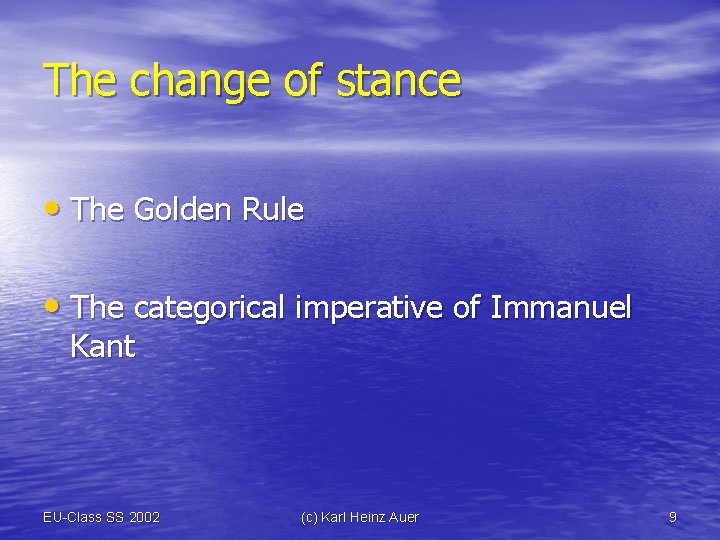 The change of stance

• The Golden Rule

• The categorical imperative of Immanuel Kant

EU-Class SS 2002 (c) Karl Heinz Auer 9